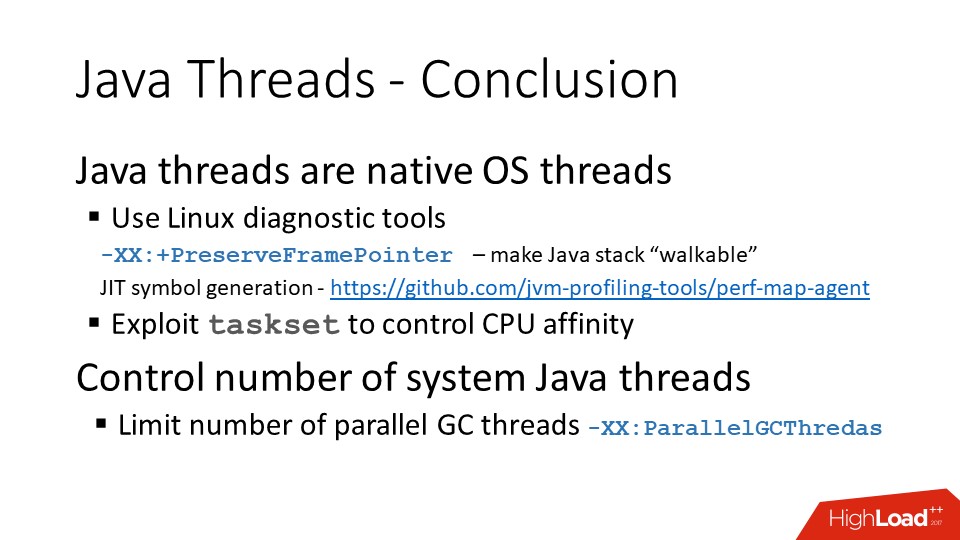 Java Threads - Conclusion

Java threads are native OS threads

▪ Use Linux diagnostic tools

-XX:+PreserveFramePointer – make Java stack “walkable”

JIT symbol generation - https://github.com/jvm-profiling-tools/perf-map-agent

▪ Exploit taskset to control CPU affinity

Control number of system Java threads

▪ Limit number of parallel GC threads -XX:ParallelGCThredas

HighLoad++ 2017